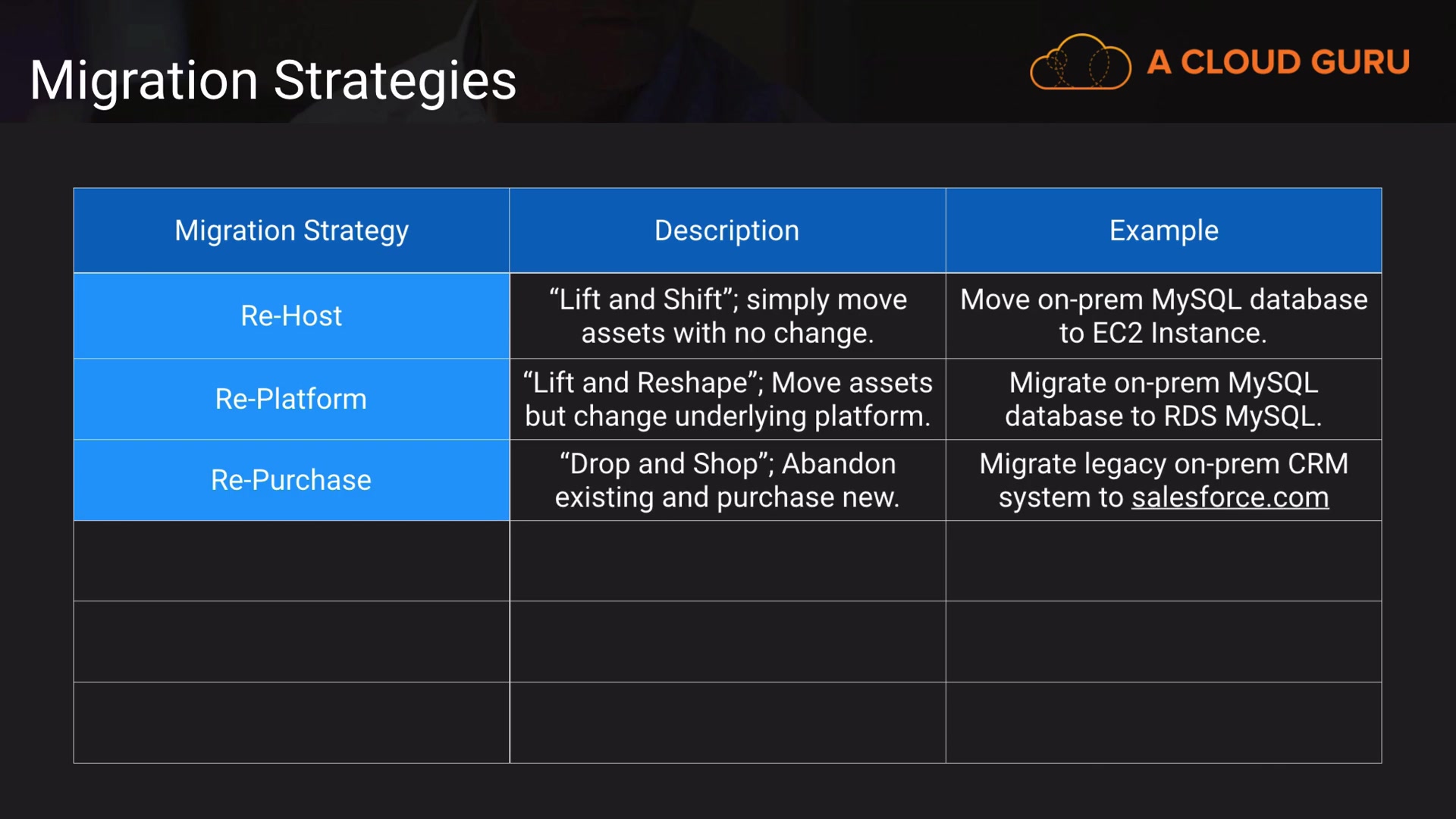 Migration Strategies

A CLOUD GURU

| Migration Strategy | Description | Example |
|---|---|---|
| Re-Host | “Lift and Shift”; simply move assets with no change. | Move on-prem MySQL database to EC2 Instance. |
| Re-Platform | “Lift and Reshape”; Move assets but change underlying platform. | Migrate on-prem MySQL database to RDS MySQL. |
| Re-Purchase | “Drop and Shop”; Abandon existing and purchase new. | Migrate legacy on-prem CRM system to salesforce.com |
| | | |
| | | |
| | | |